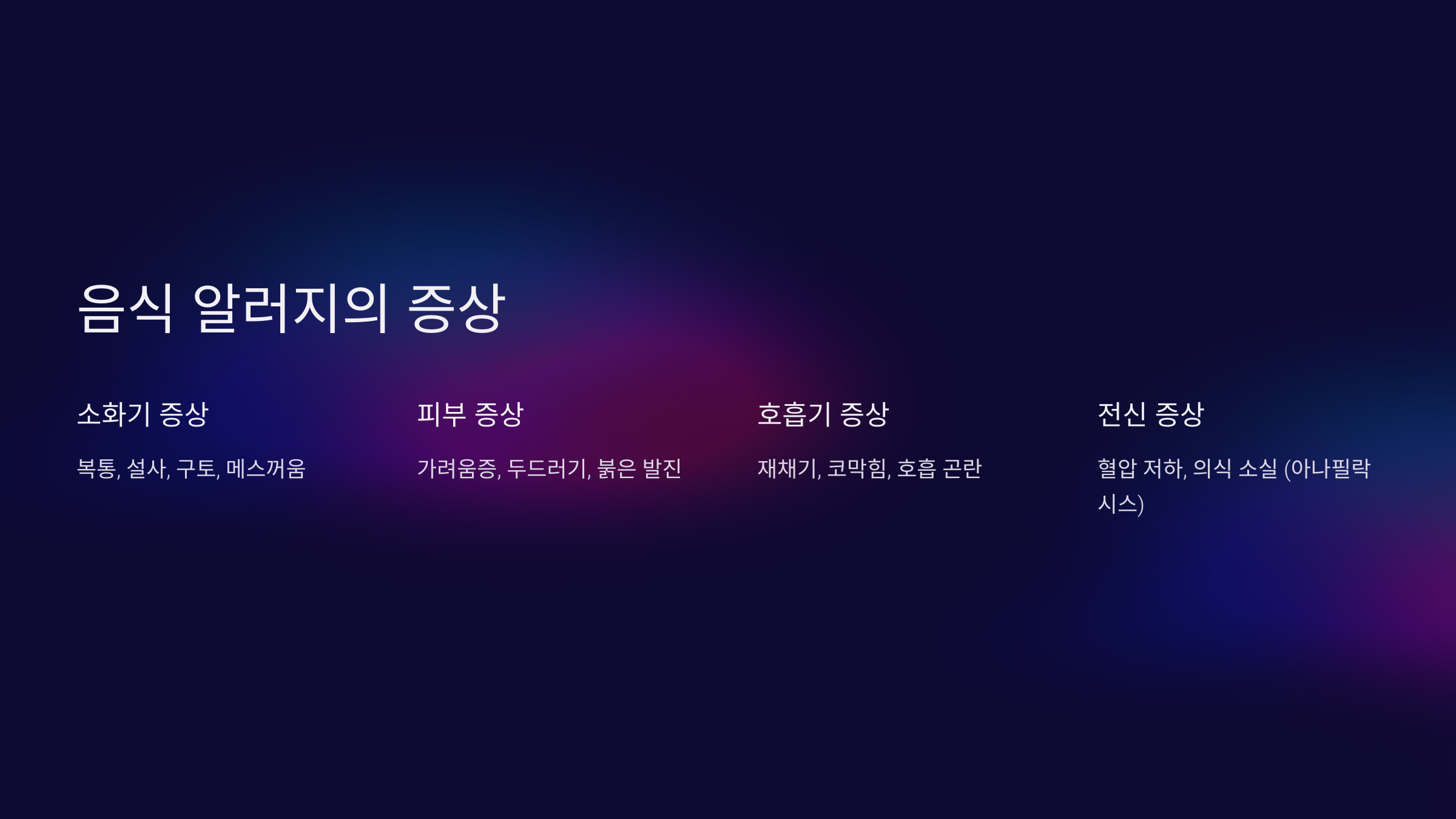 음식 알러지의 증상

소화기 증상

복통, 설사, 구토, 메스꺼움

피부 증상

가려움증, 두드러기, 붉은 발진

호흡기 증상

재채기, 코막힘, 호흡 곤란

전신 증상

혈압 저하, 의식 소실 (아나필락시스)